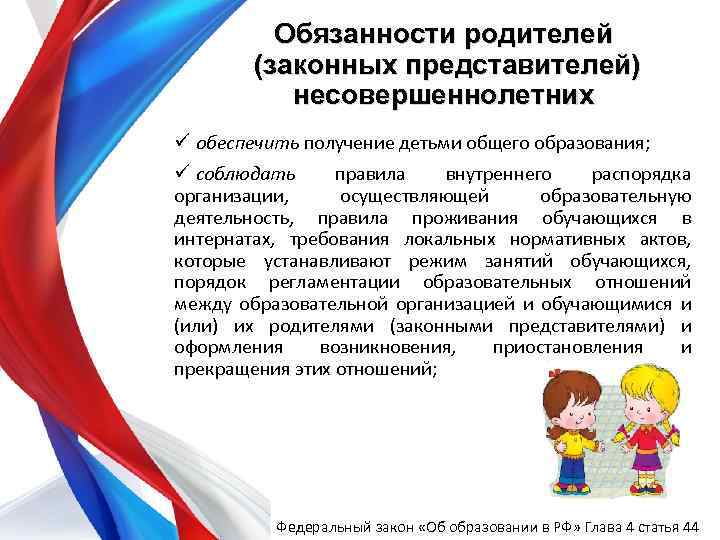 Обязанности родителей (законных представителей) несовершеннолетних

✓ обеспечить получение детьми общего образования;

✓ соблюдать правила внутреннего распорядка организации, осуществляющей образовательную деятельность, правила проживания обучающихся в интернатах, требования локальных нормативных актов, которые устанавливают режим занятий обучающихся, порядок регламентации образовательных отношений между образовательной организацией и обучающимися и (или) их родителями (законными представителями) и оформления возникновения, приостановления и прекращения этих отношений;

Федеральный закон «Об образовании в РФ» Глава 4 статья 44